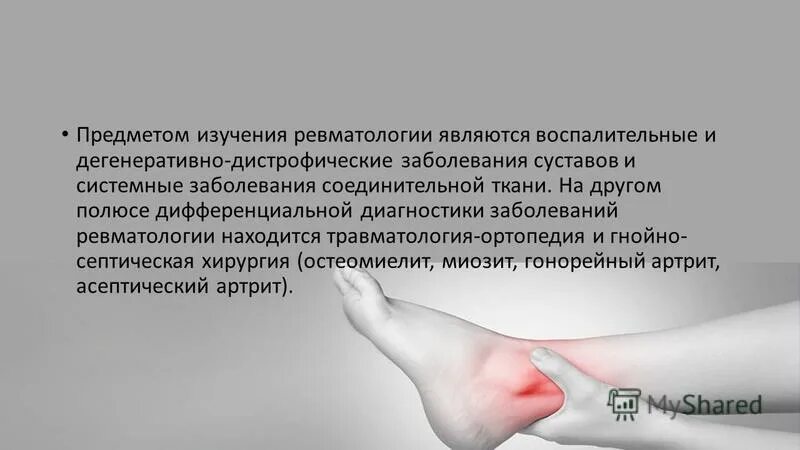 • Предметом изучения ревматологии являются воспалительные и дегенеративно-дистрофические заболевания суставов и системные заболевания соединительной ткани. На другом полюсе дифференциальной диагностики заболеваний ревматологии находится травматология-ортопедия и гнойно-септическая хирургия (остеомиелит, миозит, гонорейный артрит, асептический артрит).

MyShared